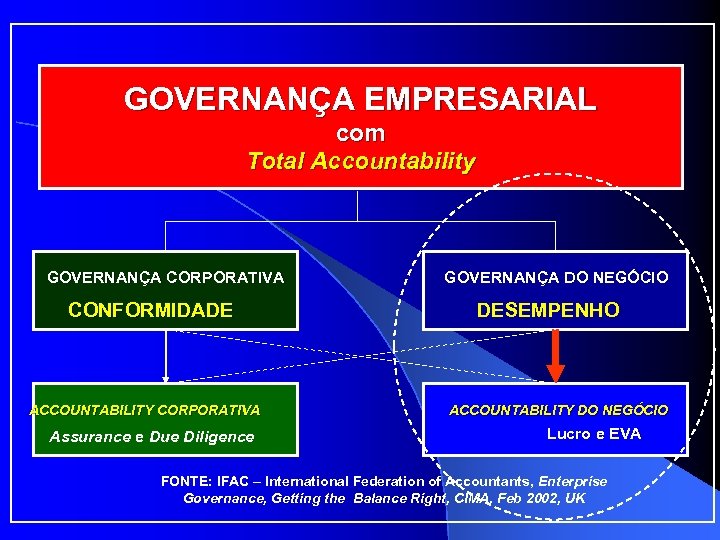 GOVERNANÇA EMPRESARIAL
com
Total Accountability

GOVERNANÇA CORPORATIVA
CONFORMIDADE

GOVERNANÇA DO NEGÓCIO
DESEMPENHO

ACCOUNTABILITY CORPORATIVA
Assurance e Due Diligence

ACCOUNTABILITY DO NEGÓCIO
Lucro e EVA

FONTE: IFAC – International Federation of Accountants, Enterprise Governance, Getting the Balance Right, CIMA, Feb 2002, UK